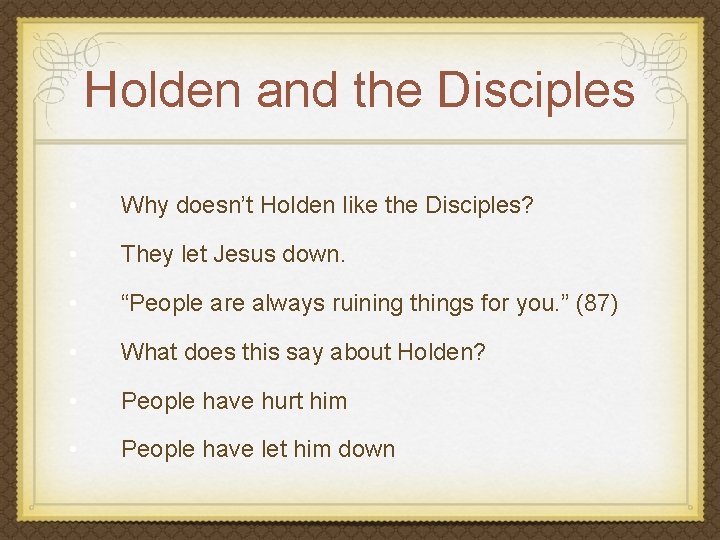 Holden and the Disciples

• Why doesn’t Holden like the Disciples?

• They let Jesus down.

• “People are always ruining things for you.” (87)

• What does this say about Holden?

• People have hurt him

• People have let him down